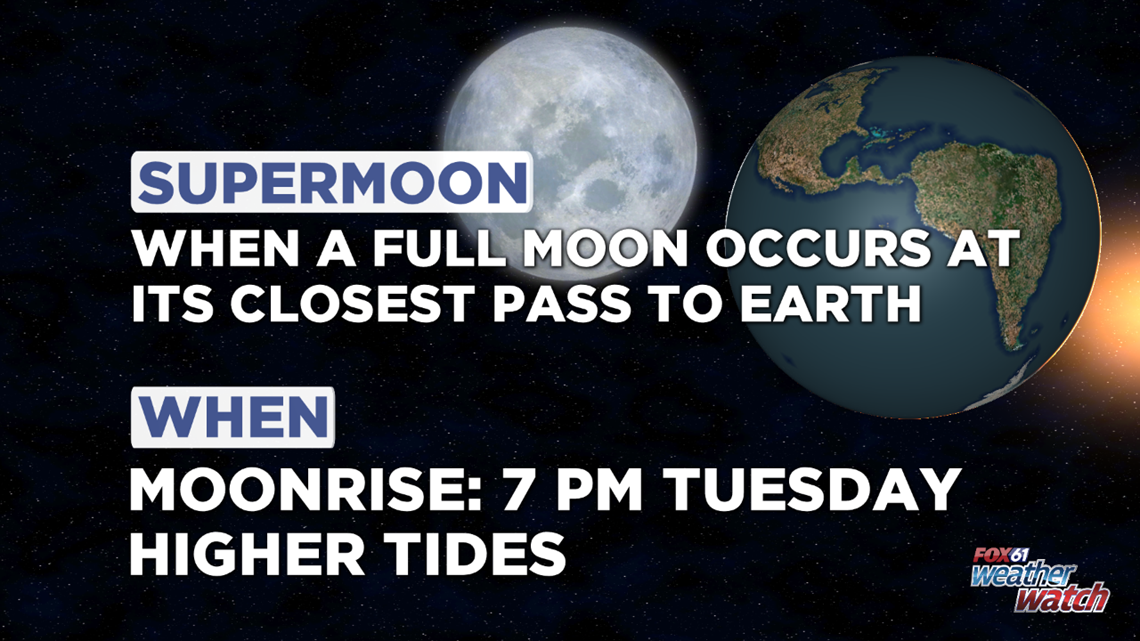 SUPERMOON
WHEN A FULL MOON OCCURS AT ITS CLOSEST PASS TO EARTH

WHEN
MOONRISE: 7 PM TUESDAY
HIGHER TIDES

FOX61 weather watch